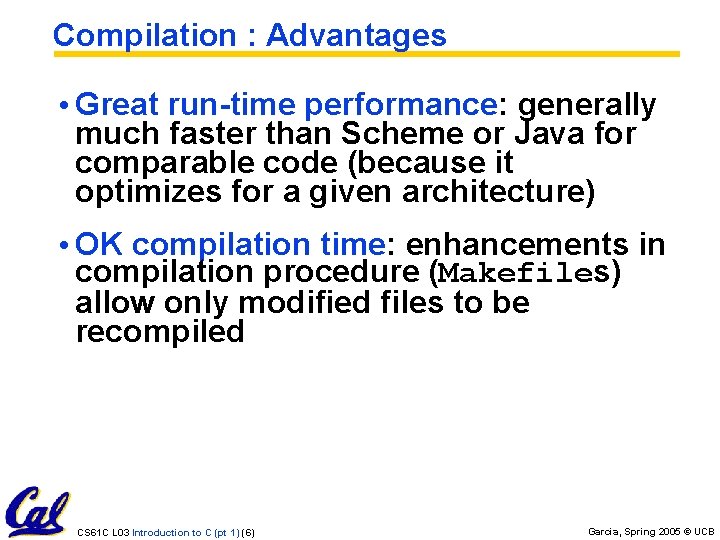 Compilation : Advantages

• Great run-time performance: generally much faster than Scheme or Java for comparable code (because it optimizes for a given architecture)

• OK compilation time: enhancements in compilation procedure (Makefiles) allow only modified files to be recompiled

Cal

CS61C L03 Introduction to C (pt 1) (6)

Garcia, Spring 2005 © UCB